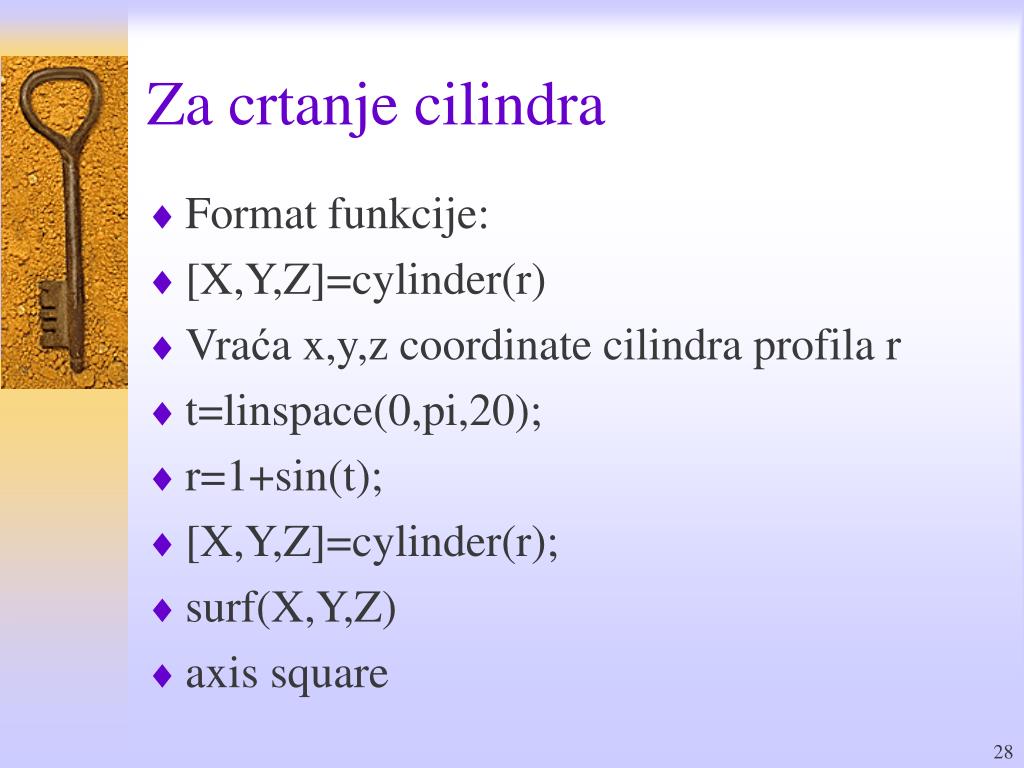 Za crtanje cilindra

♦ Format funkcije:
♦ [X,Y,Z]=cylinder(r)
♦ Vraća x,y,z coordinate cilindra profila r
♦ t=linspace(0,pi,20);
♦ r=1+sin(t);
♦ [X,Y,Z]=cylinder(r);
♦ surf(X,Y,Z)
♦ axis square

28